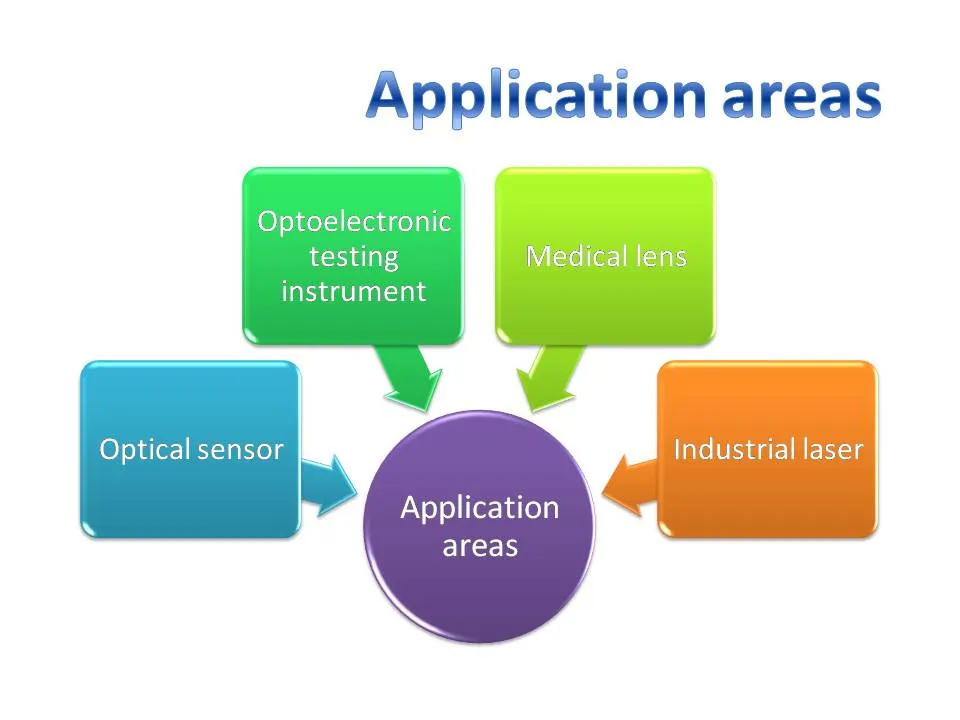 Application areas

Optoelectronic testing instrument

Medical lens

Optical sensor

Industrial laser

Application areas